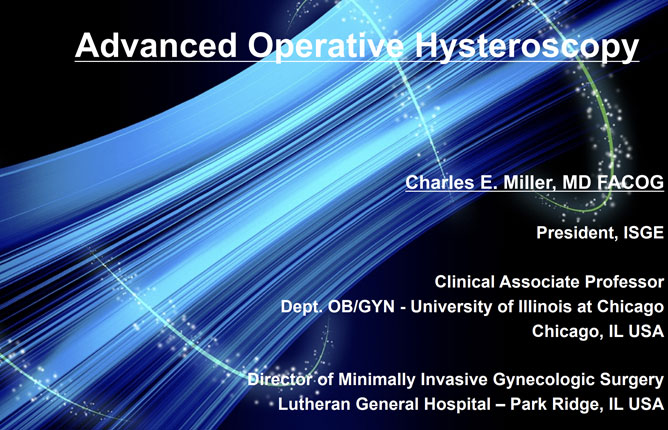 Advanced Operative Hysteroscopy

Charles E. Miller, MD FACOG

President, ISGE

Clinical Associate Professor
Dept. OB/GYN - University of Illinois at Chicago
Chicago, IL USA

Director of Minimally Invasive Gynecologic Surgery
Lutheran General Hospital – Park Ridge, IL USA